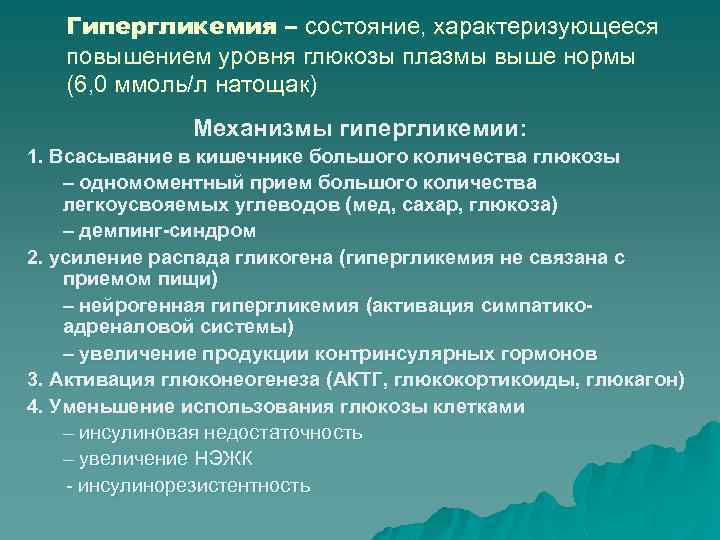 Гипергликемия – состояние, характеризующееся повышением уровня глюкозы плазмы выше нормы (6,0 ммоль/л натощак)

Механизмы гипергликемии:

1. Всасывание в кишечнике большого количества глюкозы

– одномоментный прием большого количества легкоусвояемых углеводов (мед, сахар, глюкоза)

– демпинг-синдром

2. усиление распада гликогена (гипергликемия не связана с приемом пищи)

– нейрогенная гипергликемия (активация симпатико-адреналовой системы)

– увеличение продукции контринсулярных гормонов

3. Активация глюконеогенеза (АКТГ, глюкокортикоиды, глюкагон)

4. Уменьшение использования глюкозы клетками

– инсулиновая недостаточность

– увеличение НЭЖК

- инсулинорезистентность